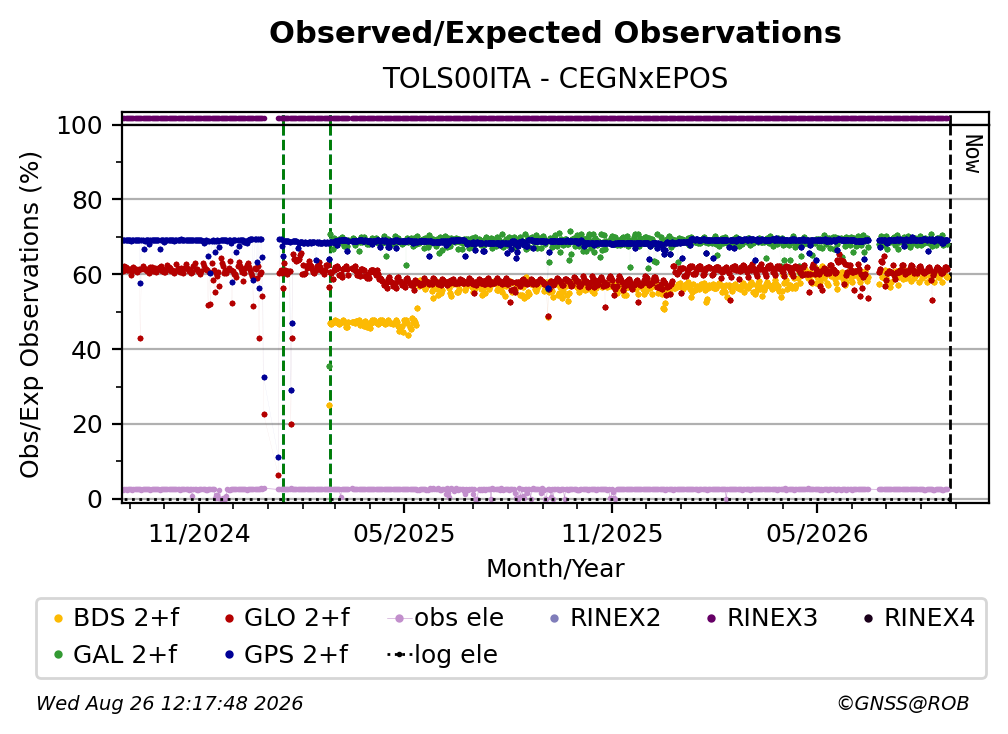 Observed/Expected Observations

TOLS00ITA - CEGNxEPOS

Obs/Exp Observations (%)

100
80
60
40
20
0

Now

11/2024
05/2025
11/2025
05/2026

Month/Year

BDS 2+f
GLO 2+f
obs ele
RINEX2
RINEX3
RINEX4
GAL 2+f
GPS 2+f
log ele

Wed Aug 26 12:17:48 2026

©GNSS@ROB